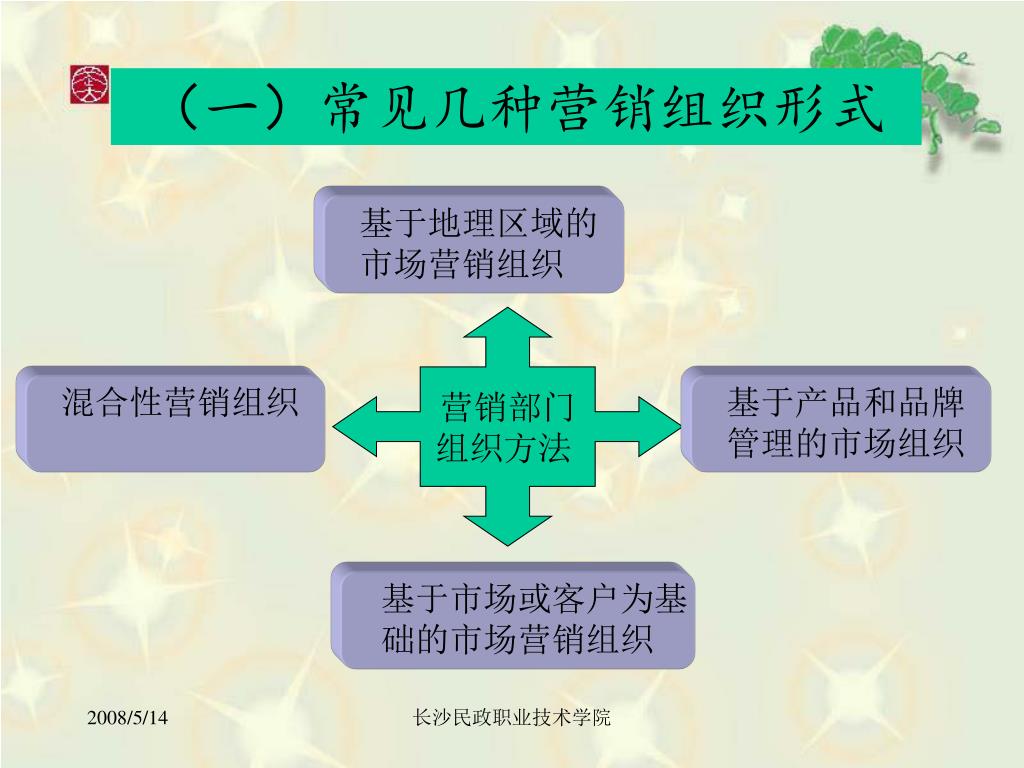 （一）常见几种营销组织形式

基于地理区域的市场营销组织

混合性营销组织

营销部门组织方法

基于产品和品牌管理的市场组织

基于市场或客户为基础的市场营销组织

2008/5/14

长沙民政职业技术学院